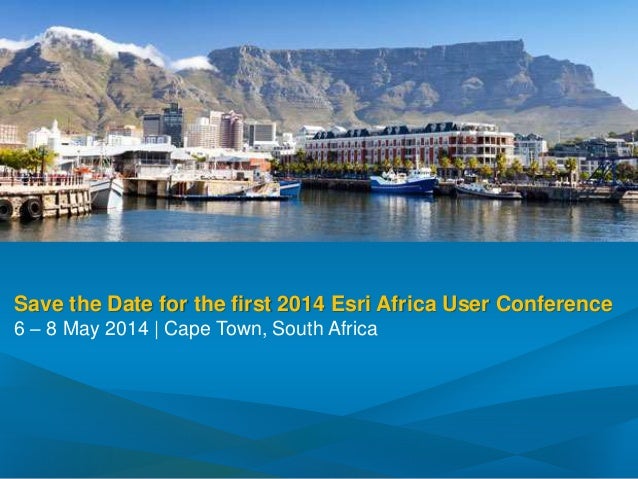 Save the Date for the first 2014 Esri Africa User Conference
6 – 8 May 2014 | Cape Town, South Africa